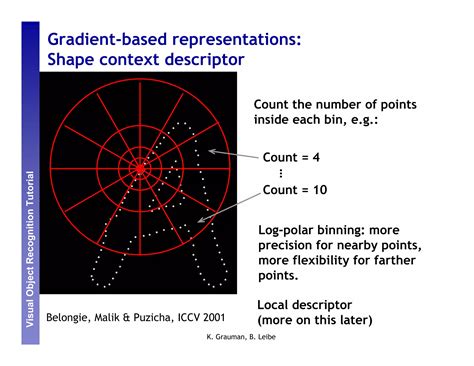 Visual Object Recognition Tutorial

Gradient-based representations: Shape context descriptor

Count the number of points inside each bin, e.g.:

Count = 4

⋮

Count = 10

Log-polar binning: more precision for nearby points, more flexibility for farther points.

Local descriptor (more on this later)

Belongie, Malik & Puzicha, ICCV 2001

K. Grauman, B. Leibe